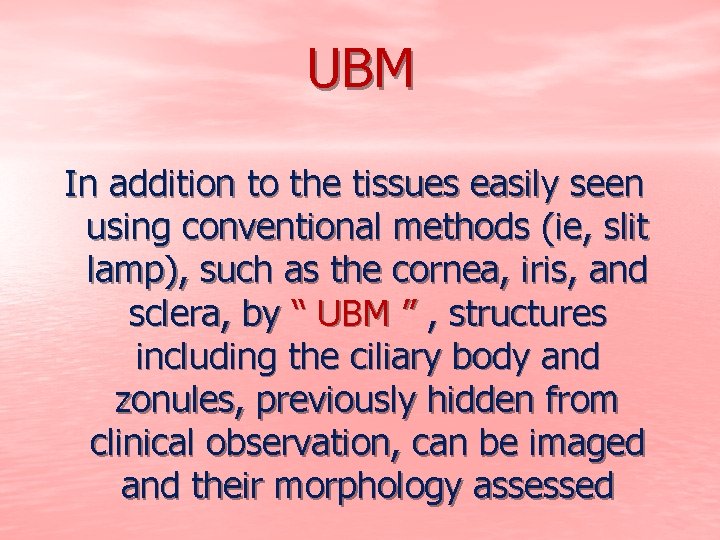 UBM

In addition to the tissues easily seen using conventional methods (ie, slit lamp), such as the cornea, iris, and sclera, by “ UBM ” , structures including the ciliary body and zonules, previously hidden from clinical observation, can be imaged and their morphology assessed